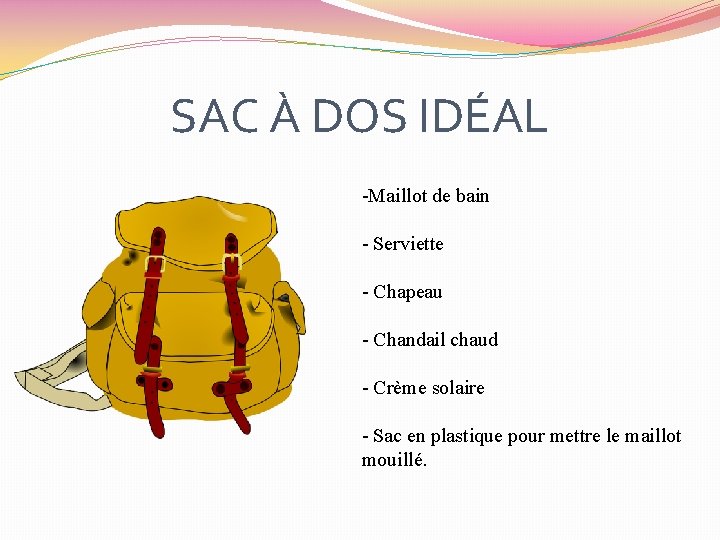 SAC À DOS IDÉAL

-Maillot de bain

- Serviette

- Chapeau

- Chandail chaud

- Crème solaire

- Sac en plastique pour mettre le maillot mouillé.